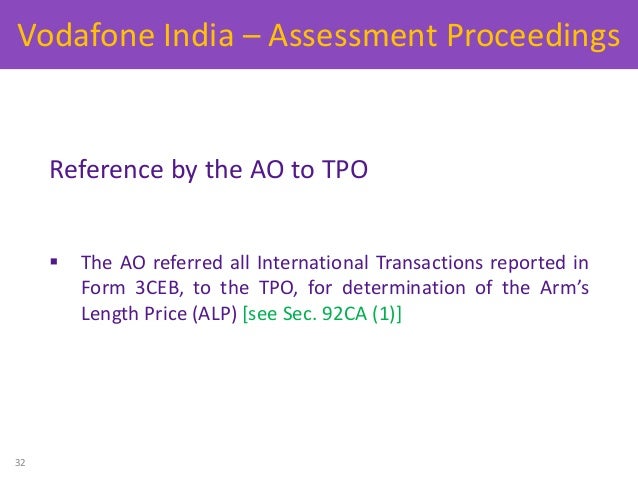 Vodafone India – Assessment Proceedings

Reference by the AO to TPO

▪ The AO referred all International Transactions reported in Form 3CEB, to the TPO, for determination of the Arm's Length Price (ALP) [see Sec. 92CA (1)]

32